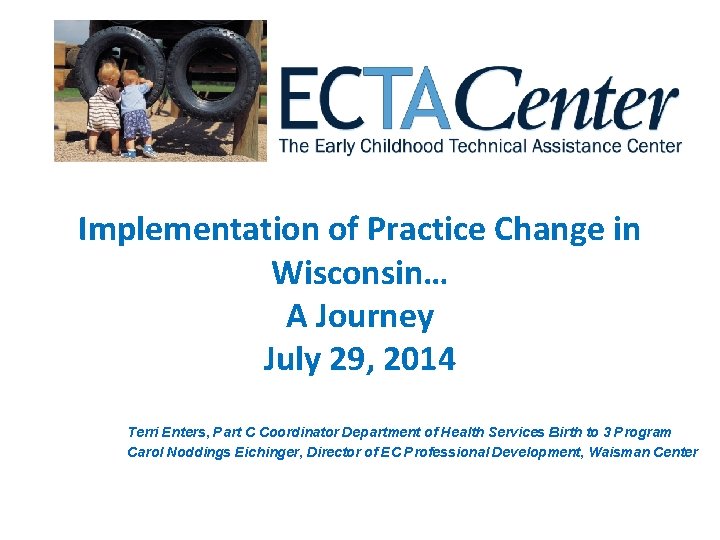 ECTACenter
The Early Childhood Technical Assistance Center

Implementation of Practice Change in Wisconsin…
A Journey
July 29, 2014

Terri Enters, Part C Coordinator Department of Health Services Birth to 3 Program
Carol Noddings Eichinger, Director of EC Professional Development, Waisman Center